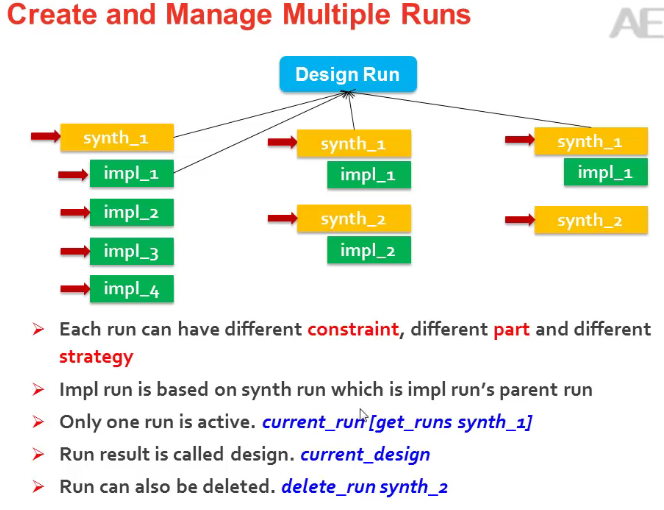 Create and Manage Multiple Runs

AE

Design Run

synth_1

impl_1

impl_2

impl_3

impl_4

synth_1

impl_1

synth_2

impl_2

synth_1

impl_1

synth_2

➢ Each run can have different constraint, different part and different strategy

➢ Impl run is based on synth run which is impl run's parent run

➢ Only one run is active. current_run [get_runs synth_1]

➢ Run result is called design. current_design

➢ Run can also be deleted. delete_run synth_2